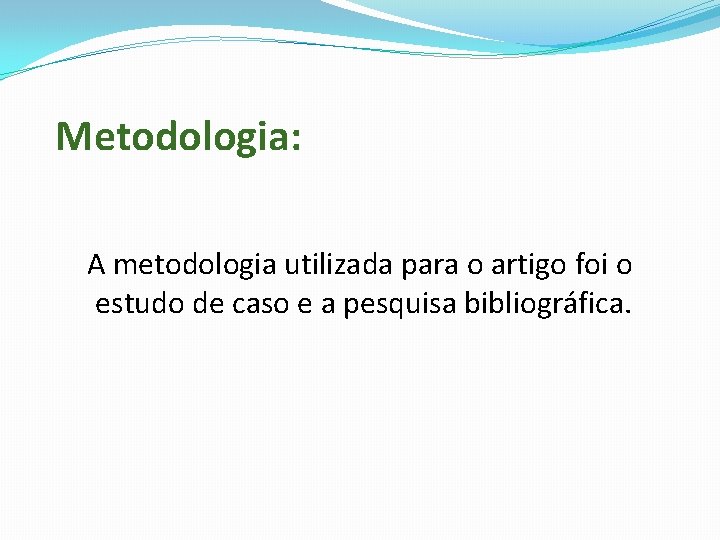 Metodologia:

A metodologia utilizada para o artigo foi o estudo de caso e a pesquisa bibliográfica.